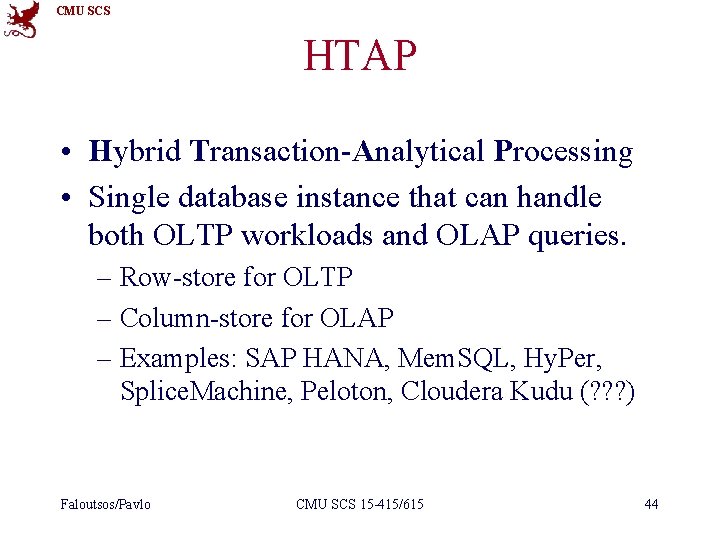 CMU SCS

HTAP

• Hybrid Transaction-Analytical Processing
• Single database instance that can handle both OLTP workloads and OLAP queries.
– Row-store for OLTP
– Column-store for OLAP
– Examples: SAP HANA, MemSQL, HyPer, SpliceMachine, Peloton, Cloudera Kudu (???)

Faloutsos/Pavlo CMU SCS 15-415/615 44